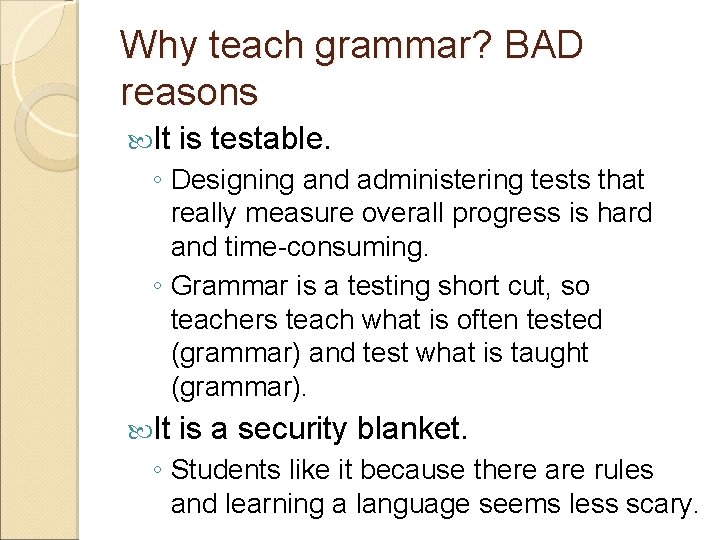 Why teach grammar? BAD reasons

It is testable.

◦ Designing and administering tests that really measure overall progress is hard and time-consuming.

◦ Grammar is a testing short cut, so teachers teach what is often tested (grammar) and test what is taught (grammar).

It is a security blanket.

◦ Students like it because there are rules and learning a language seems less scary.